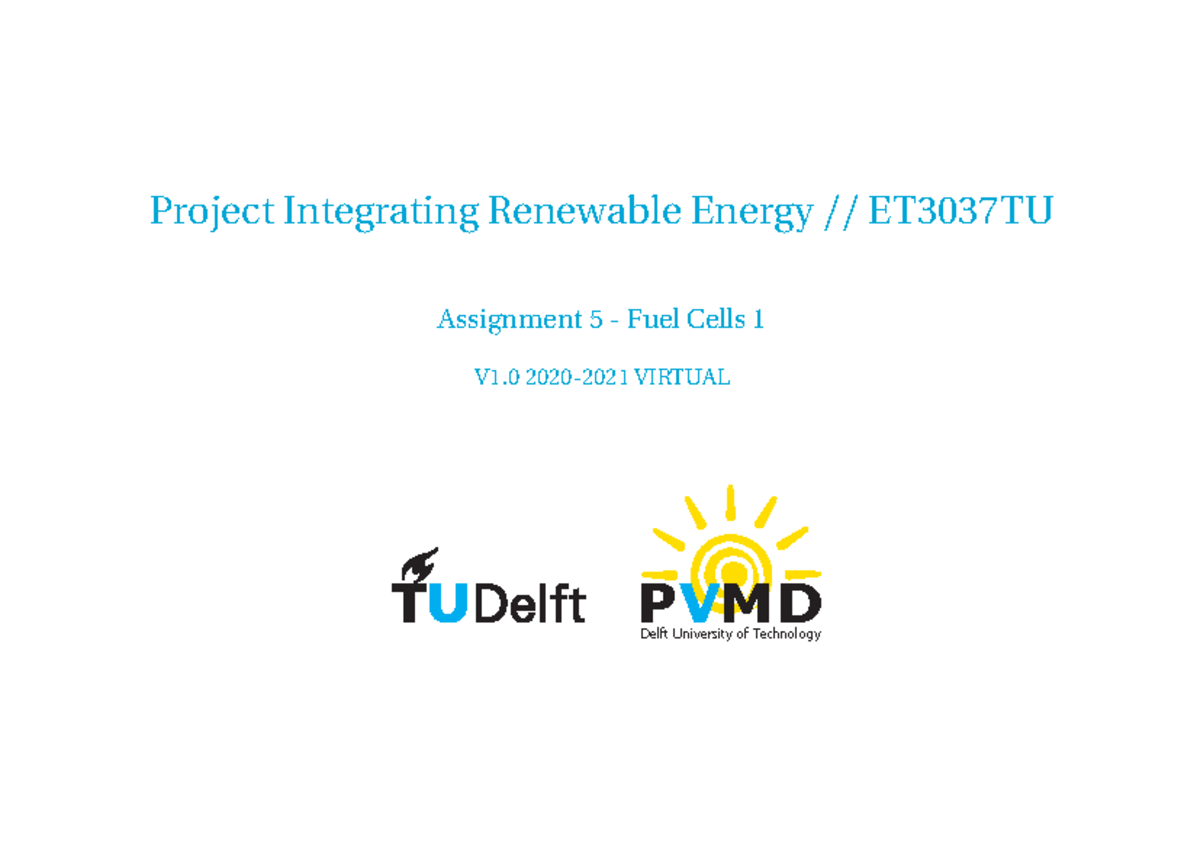 Project Integrating Renewable Energy // ET3037TU

Assignment 5 - Fuel Cells 1

V1.0 2020-2021 VIRTUAL

TUDelft

PVMD
Delft University of Technology